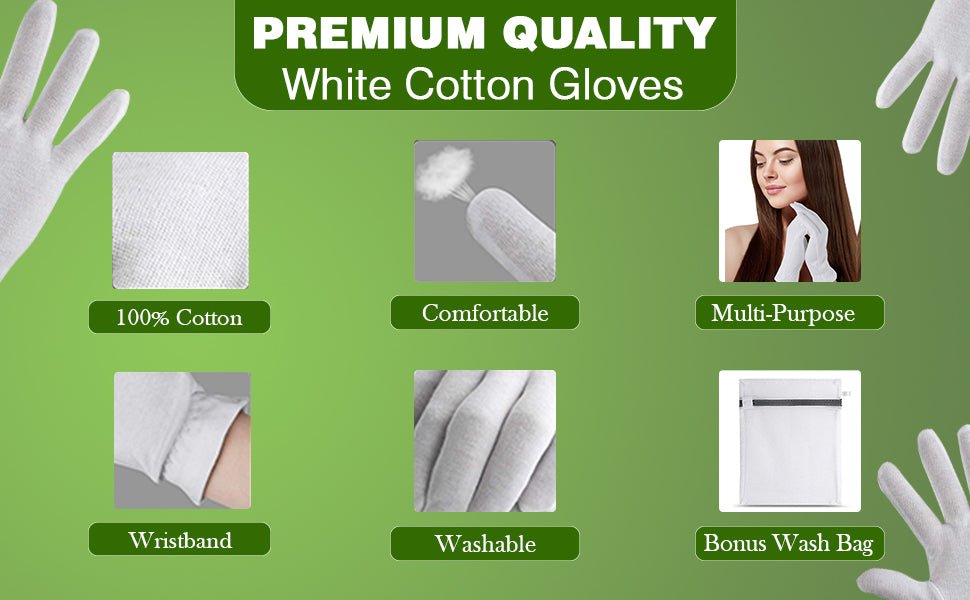 PREMIUM QUALITY
White Cotton Gloves

100% Cotton

Comfortable

Multi-Purpose

Wristband

Washable

Bonus Wash Bag